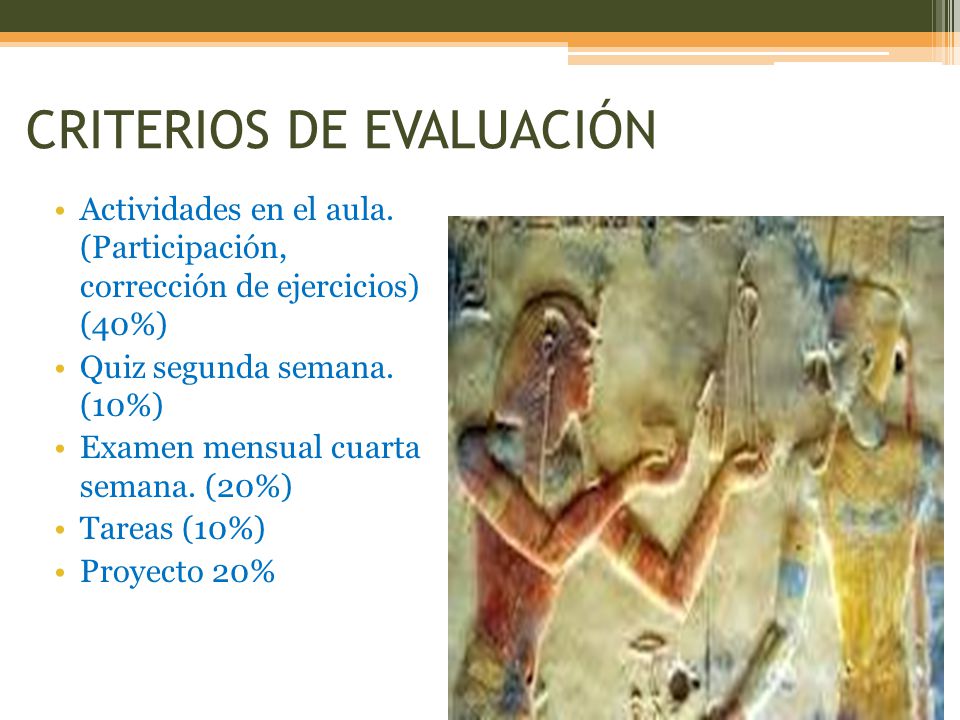 CRITERIOS DE EVALUACIÓN

• Actividades en el aula. (Participación, corrección de ejercicios) (40%)
• Quiz segunda semana. (10%)
• Examen mensual cuarta semana. (20%)
• Tareas (10%)
• Proyecto 20%